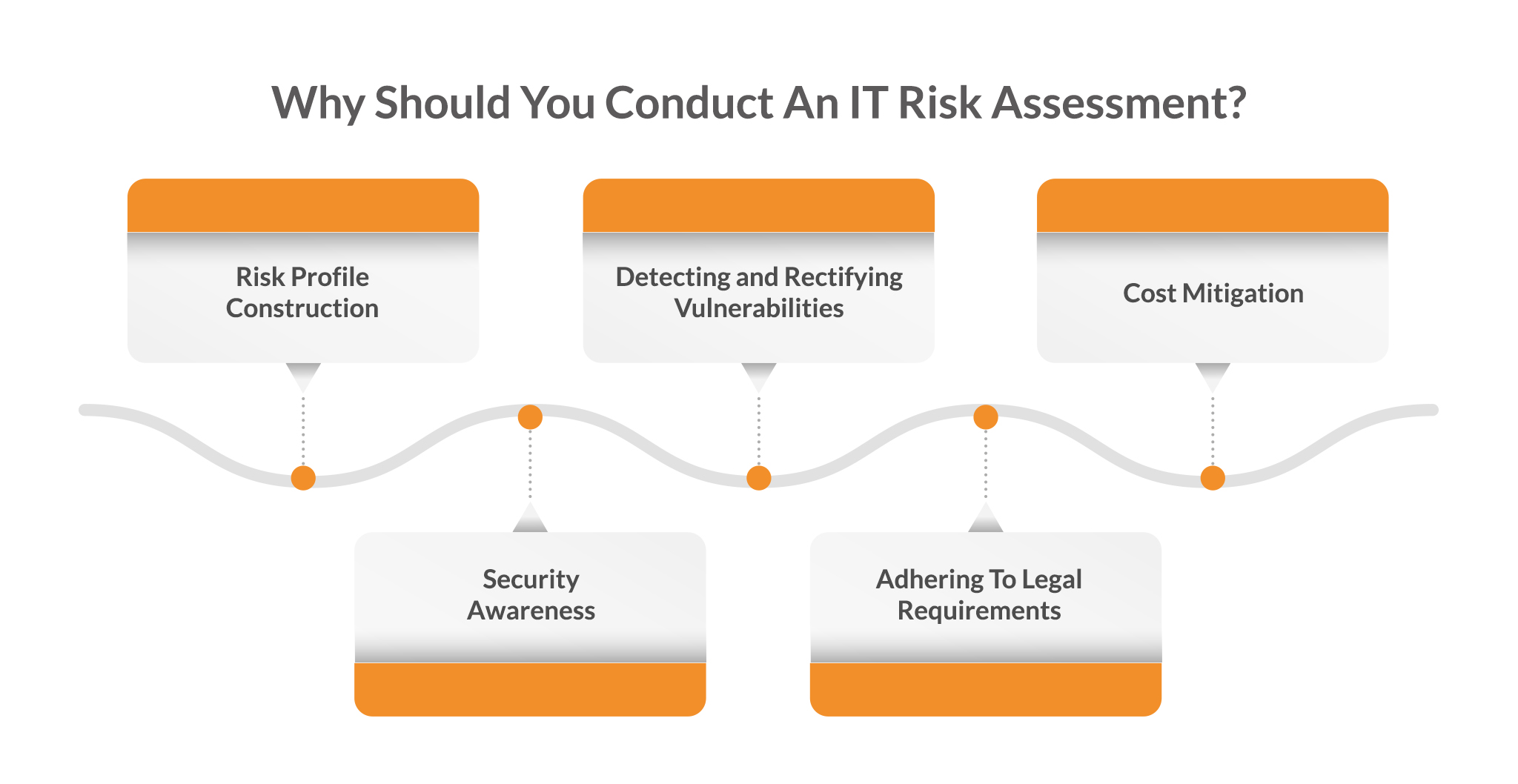 Why Should You Conduct An IT Risk Assessment?

Risk Profile Construction

Security Awareness

Detecting and Rectifying Vulnerabilities

Adhering To Legal Requirements

Cost Mitigation